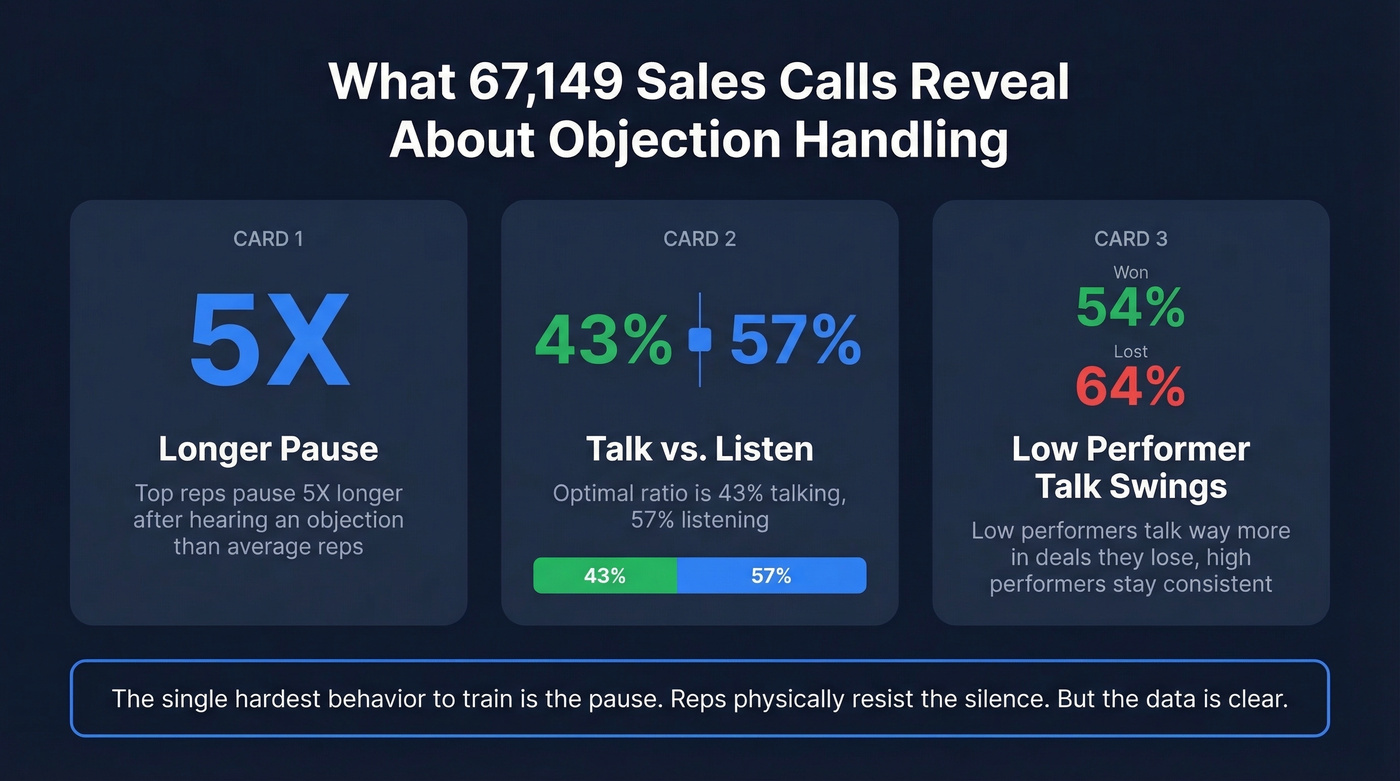 What 67,149 Sales Calls Reveal About Objection Handling

CARD 1

5X

Longer Pause

Top reps pause 5X longer after hearing an objection than average reps

CARD 2

43% 57%

Talk vs. Listen

Optimal ratio is 43% talking, 57% listening

43% 57%

CARD 3

Won
54%
Lost
64%

Low Performer Talk Swings

Low performers talk way more in deals they lose, high performers stay consistent

The single hardest behavior to train is the pause. Reps physically resist the silence. But the data is clear.